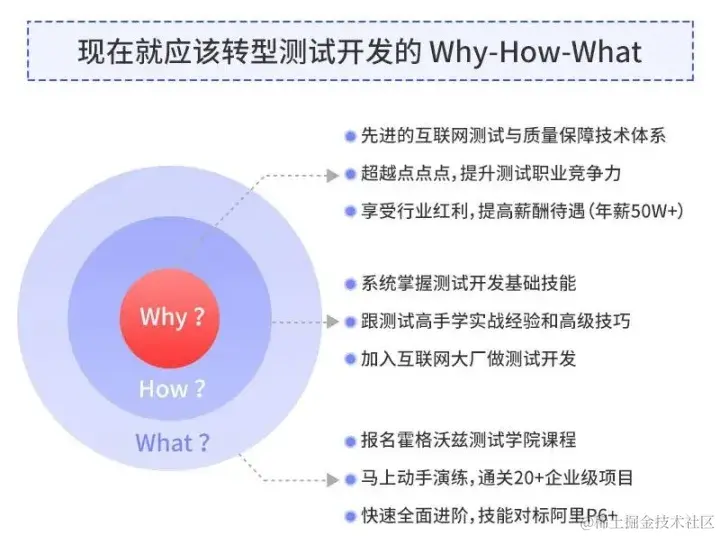 现在就应该转型测试开发的 Why-How-What

Why ?

How ?

What ?

先进的互联网测试与质量保障技术体系

超越点点点，提升测试职业竞争力

享受行业红利，提高薪酬待遇（年薪50W+）

系统掌握测试开发基础技能

跟测试高手学实战经验和高级技巧

加入互联网大厂做测试开发

报名霍格沃兹测试学院课程

马上动手演练，通关20+企业级项目

快速全面进阶，技能对标阿里P6+

@稀土掘金技术社区